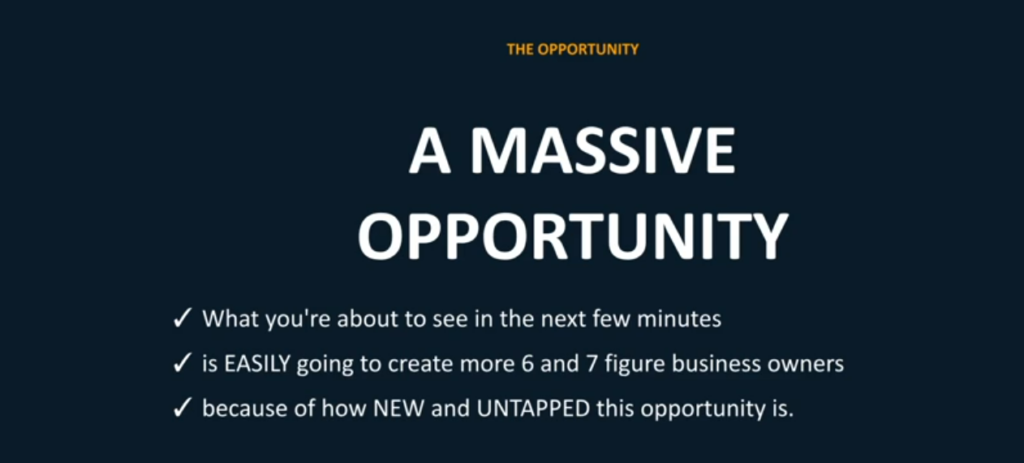 THE OPPORTUNITY

A MASSIVE OPPORTUNITY

✓ What you're about to see in the next few minutes
✓ is EASILY going to create more 6 and 7 figure business owners
✓ because of how NEW and UNTAPPED this opportunity is.